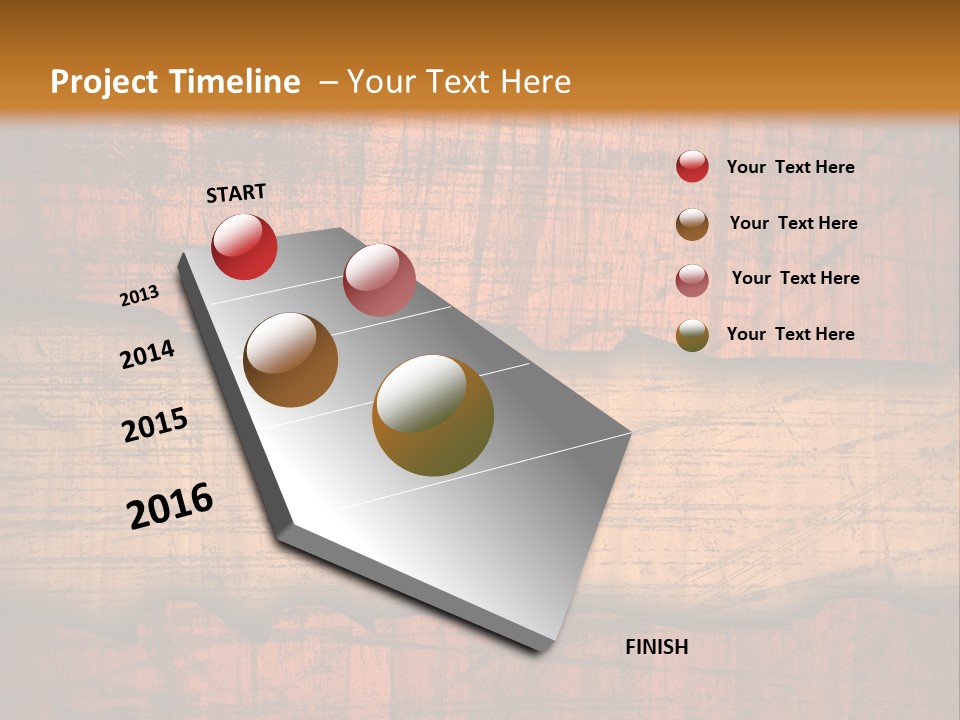 Project Timeline – Your Text Here

START

2013

2014

2015

2016

FINISH

Your Text Here

Your Text Here

Your Text Here

Your Text Here